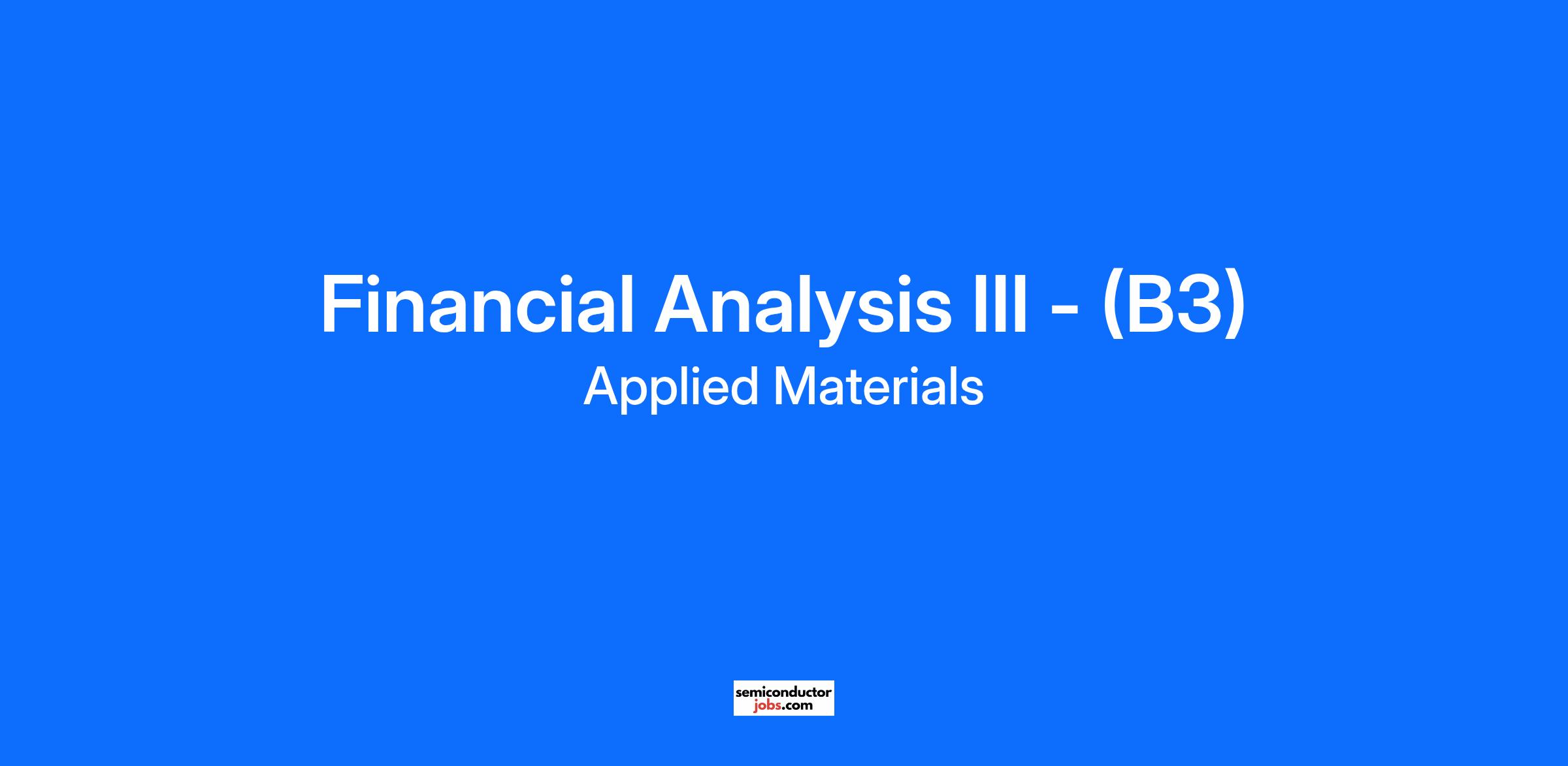 Financial Analysis III - (B3)

Applied Materials

semiconductor
jobs.com